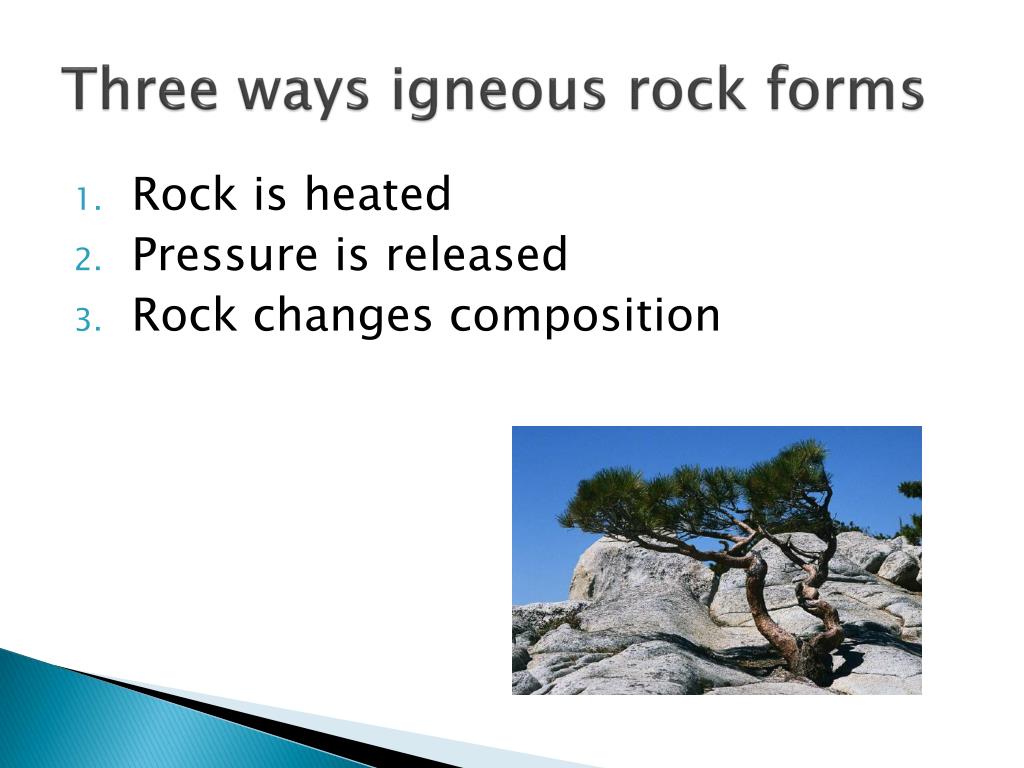 Three ways igneous rock forms

1. Rock is heated
2. Pressure is released
3. Rock changes composition